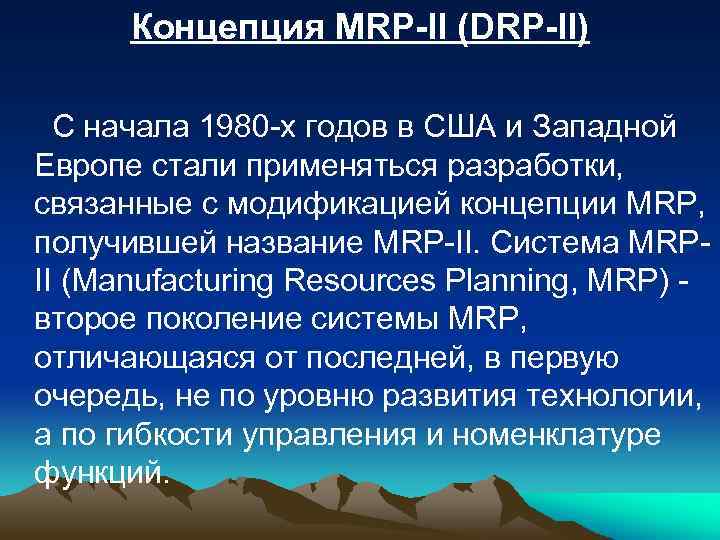 Концепция MRP-II (DRP-II)

С начала 1980-х годов в США и Западной Европе стали применяться разработки, связанные с модификацией концепции MRP, получившей название MRP-II. Система MRP-II (Manufacturing Resources Planning, MRP) - второе поколение системы MRP, отличающаяся от последней, в первую очередь, не по уровню развития технологии, а по гибкости управления и номенклатуре функций.